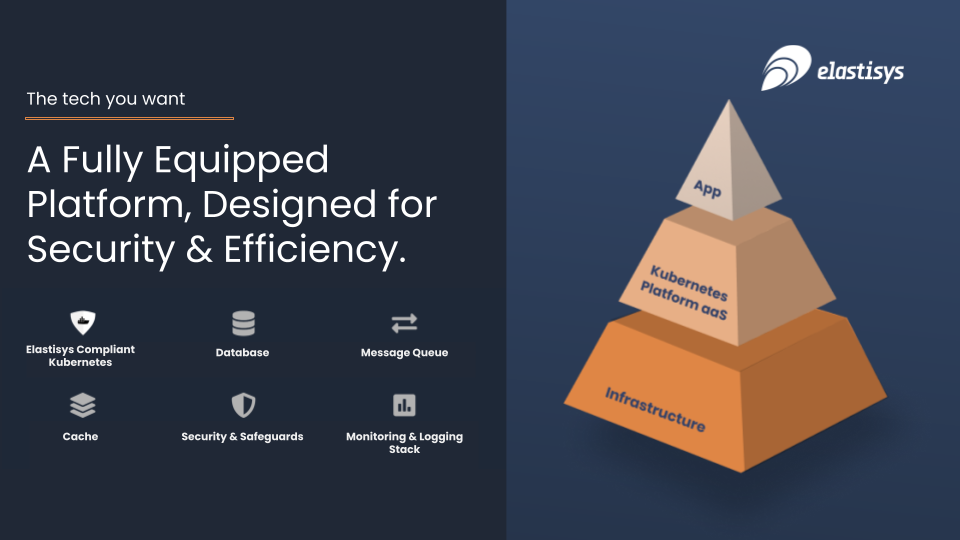 The tech you want

A Fully Equipped Platform, Designed for Security & Efficiency.

Elastisys Compliant Kubernetes

Database

Message Queue

Cache

Security & Safeguards

Monitoring & Logging Stack

elastisys

App

Kubernetes Platform aaS

Infrastructure